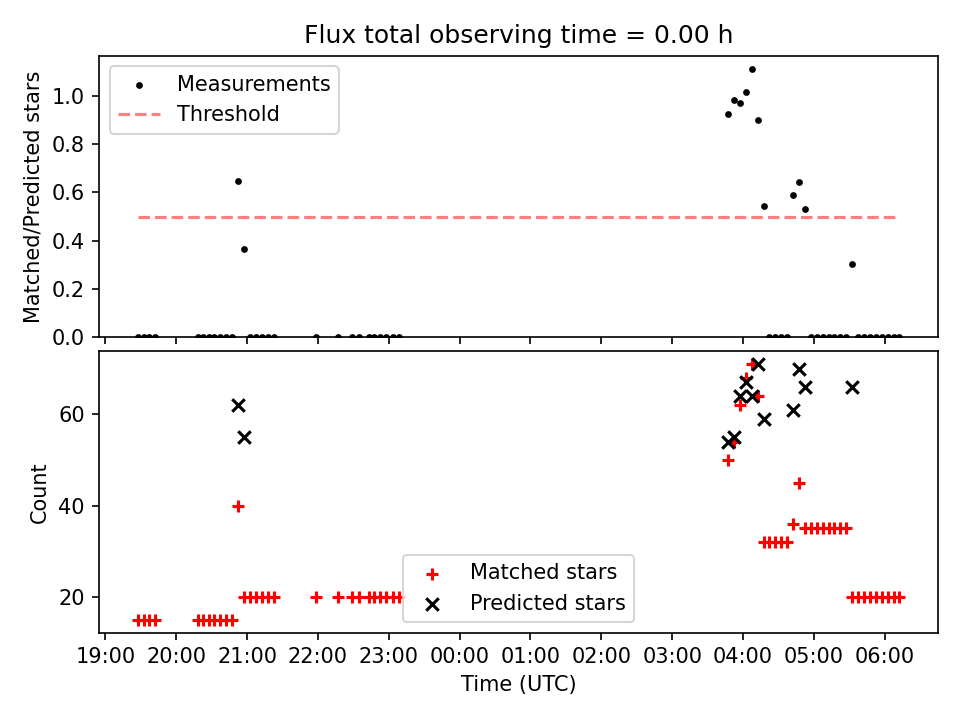 Flux total observing time = 0.00 h

Measurements
Threshold

Matched/Predicted stars

1.0
0.8
0.6
0.4
0.2
0.0

Count

60
40
20

Matched stars
Predicted stars

19:00 20:00 21:00 22:00 23:00 00:00 01:00 02:00 03:00 04:00 05:00 06:00

Time (UTC)